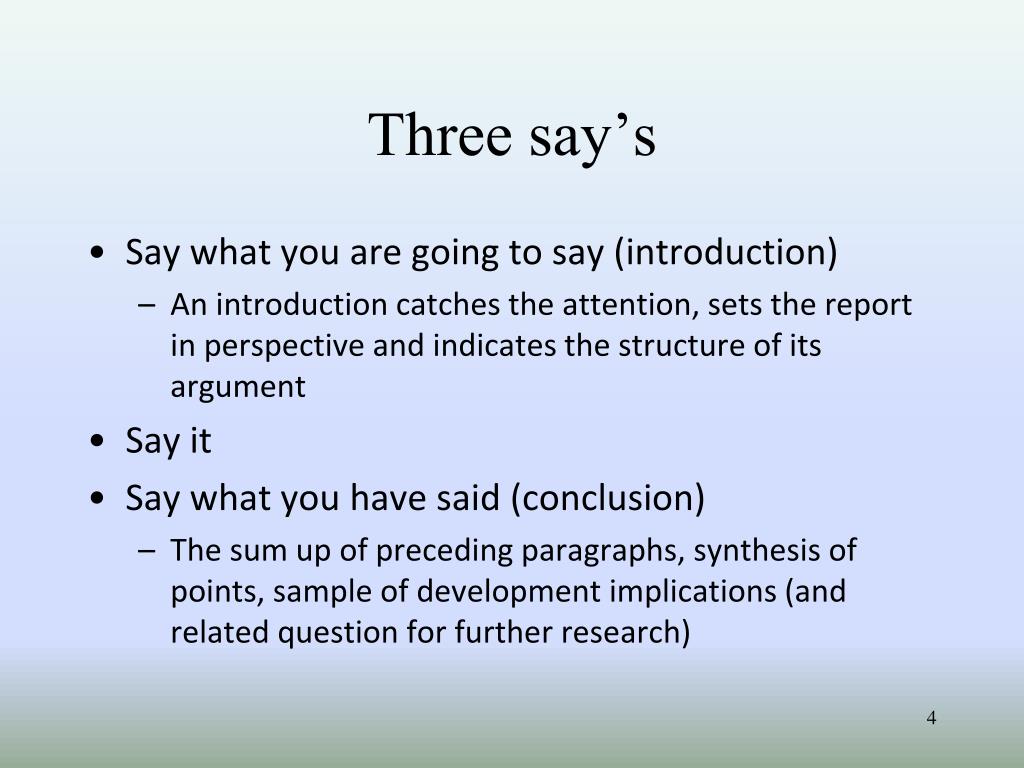 Three say’s

• Say what you are going to say (introduction)
– An introduction catches the attention, sets the report in perspective and indicates the structure of its argument
• Say it
• Say what you have said (conclusion)
– The sum up of preceding paragraphs, synthesis of points, sample of development implications (and related question for further research)

4